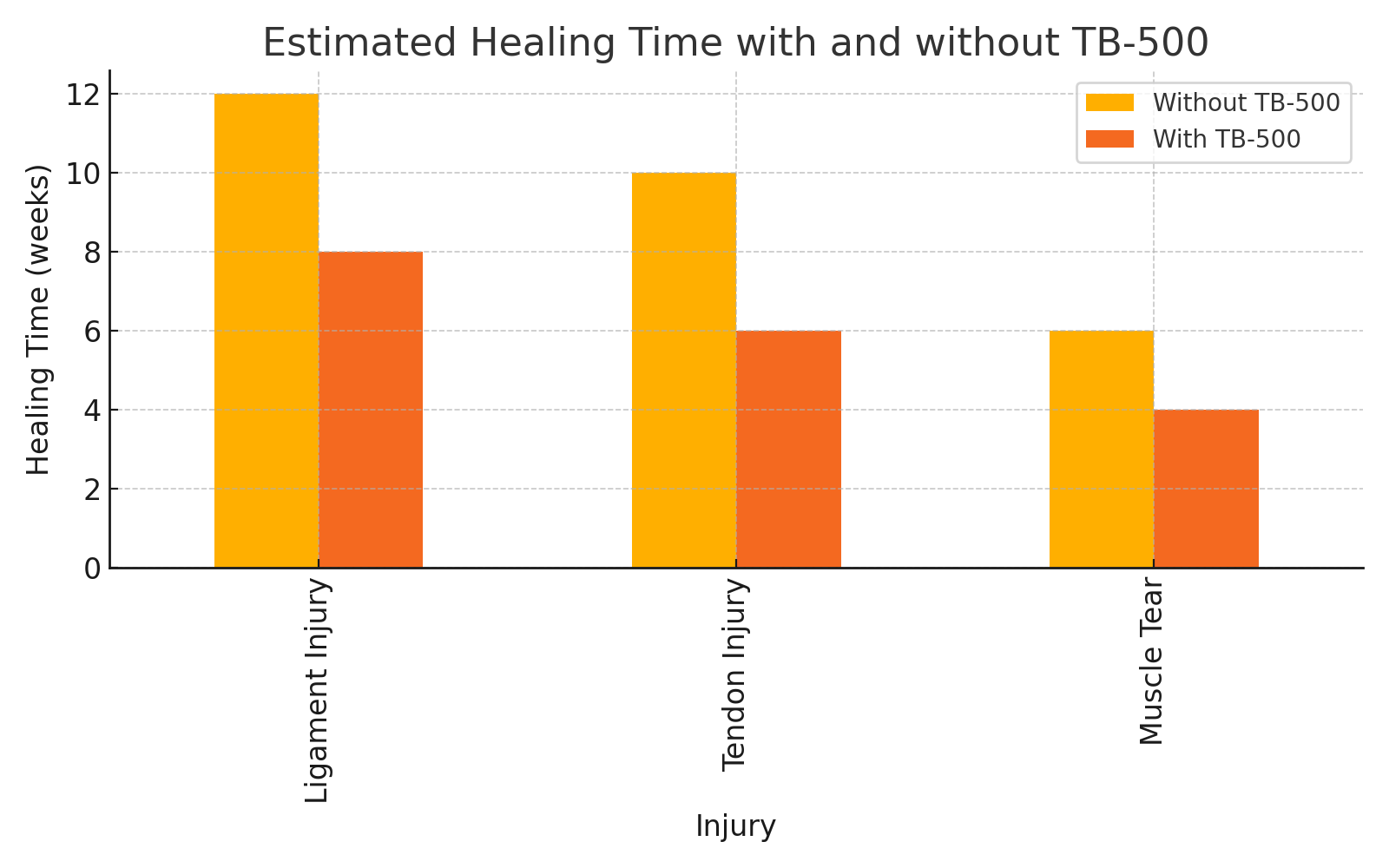 Estimated Healing Time with and without TB-500

Without TB-500
With TB-500

Healing Time (weeks)

12
10
8
6
4
2
0

Ligament Injury
Tendon Injury
Muscle Tear

Injury